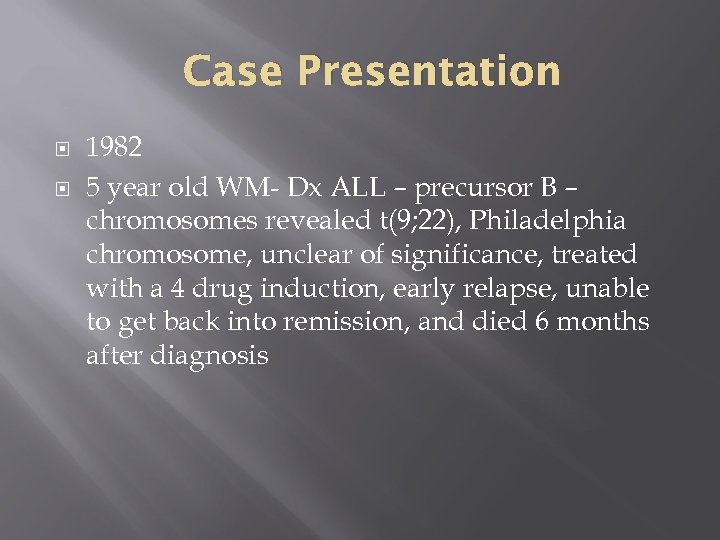 Case Presentation

1982

5 year old WM- Dx ALL – precursor B – chromosomes revealed t(9;22), Philadelphia chromosome, unclear of significance, treated with a 4 drug induction, early relapse, unable to get back into remission, and died 6 months after diagnosis